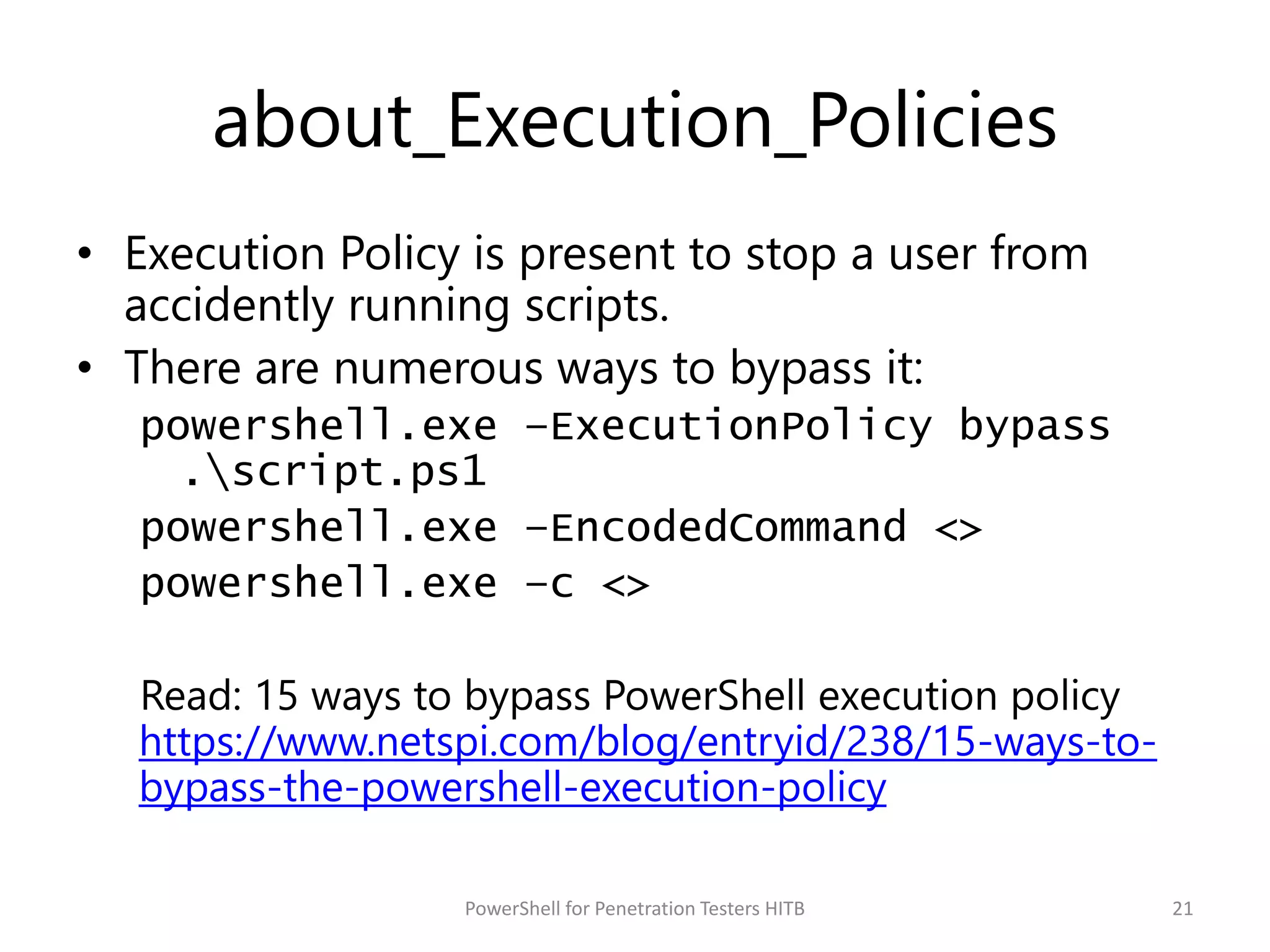 about_Execution_Policies

• Execution Policy is present to stop a user from accidently running scripts.
• There are numerous ways to bypass it:

powershell.exe –ExecutionPolicy bypass .\script.ps1
powershell.exe –EncodedCommand <>
powershell.exe –c <>

Read: 15 ways to bypass PowerShell execution policy https://www.netspi.com/blog/entryid/238/15-ways-to-bypass-the-powershell-execution-policy

PowerShell for Penetration Testers HITB

21